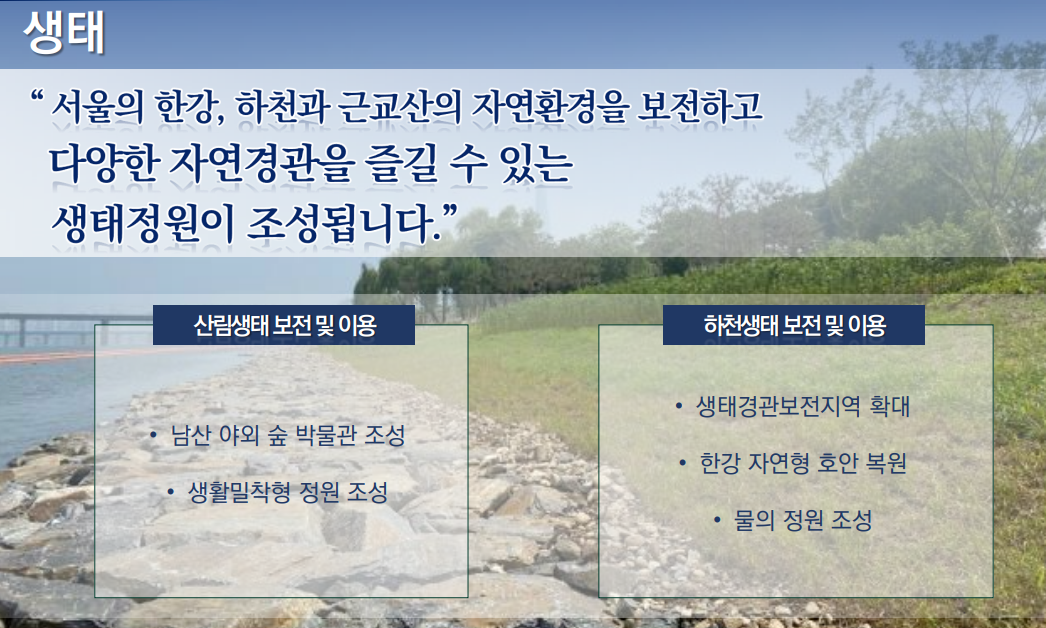 생태

“ 서울의 한강, 하천과 근교산의 자연환경을 보전하고 다양한 자연경관을 즐길 수 있는 생태정원이 조성됩니다.”

산림생태 보전 및 이용

• 남산 야외 숲 박물관 조성

• 생활밀착형 정원 조성

하천생태 보전 및 이용

• 생태경관보전지역 확대

• 한강 자연형 호안 복원

• 물의 정원 조성